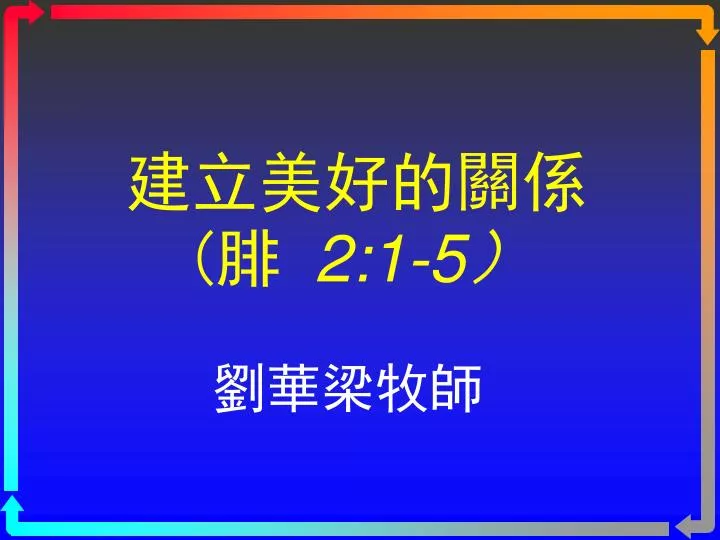 建立美好的關係
（腓 2:1-5）

劉華梁牧師